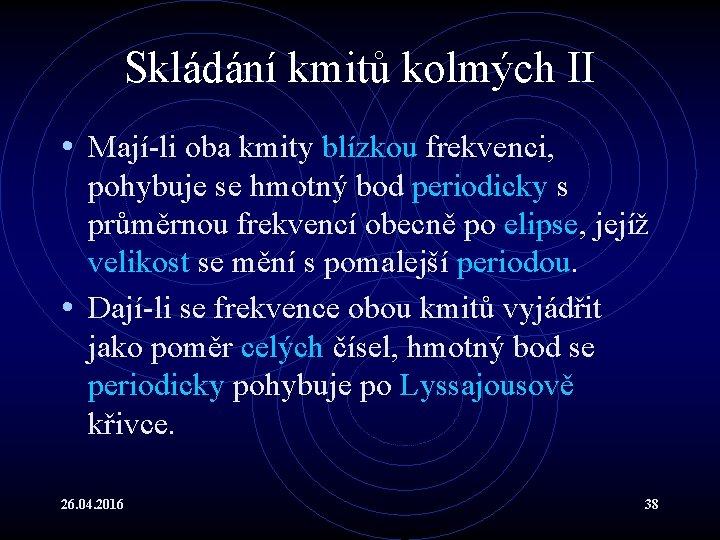 Skládání kmitů kolmých II

• Mají-li oba kmity blízkou frekvenci, pohybuje se hmotný bod periodicky s průměrnou frekvencí obecně po elipse, jejíž velikost se mění s pomalejší periodou.

• Dají-li se frekvence obou kmitů vyjádřit jako poměr celých čísel, hmotný bod se periodicky pohybuje po Lyssajousově křivce.

26.04.2016

38